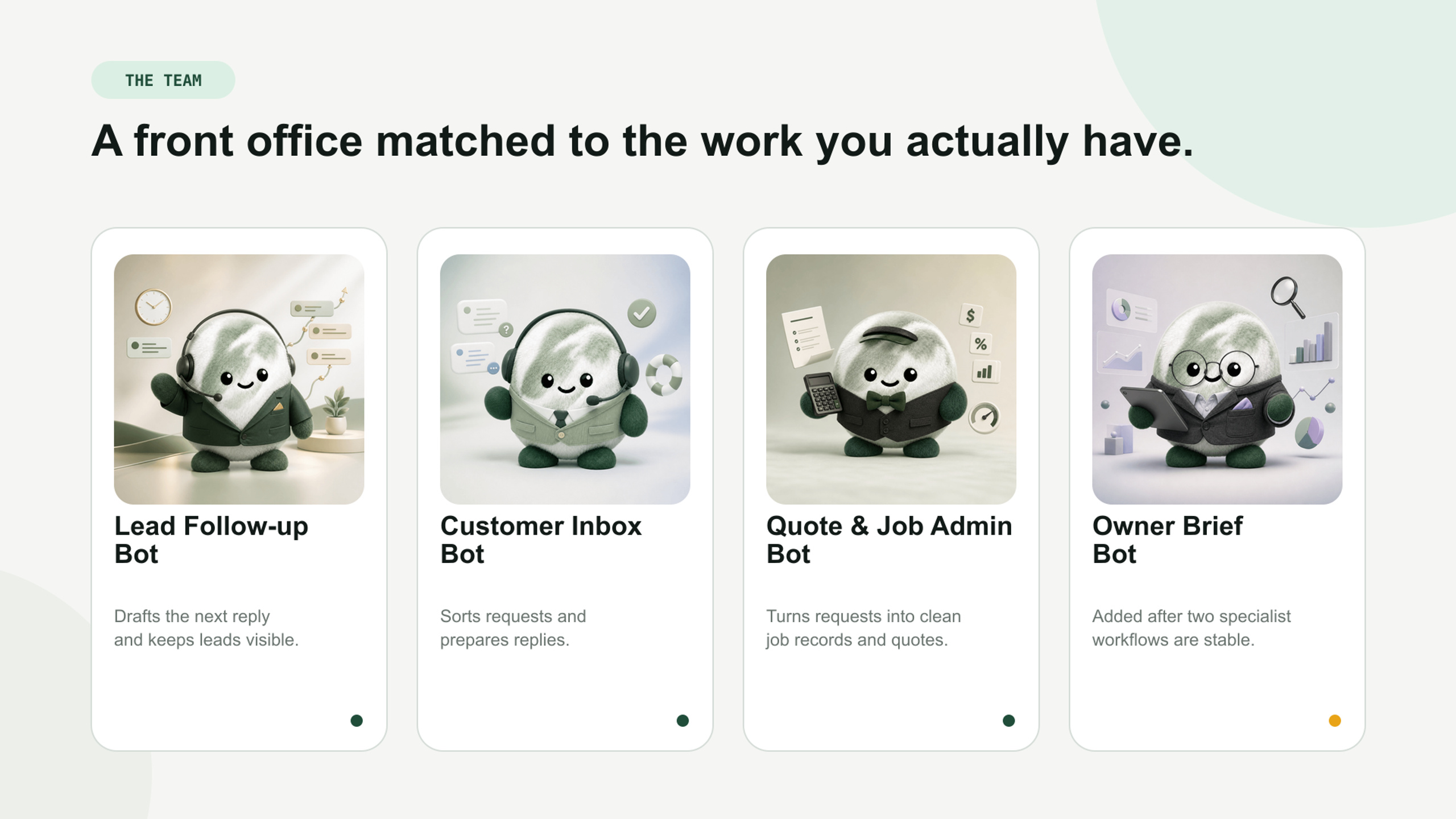 THE TEAM

A front office matched to the work you actually have.

Lead Follow-up Bot

Drafts the next reply and keeps leads visible.

Customer Inbox Bot

Sorts requests and prepares replies.

Quote & Job Admin Bot

Turns requests into clean job records and quotes.

Owner Brief Bot

Added after two specialist workflows are stable.